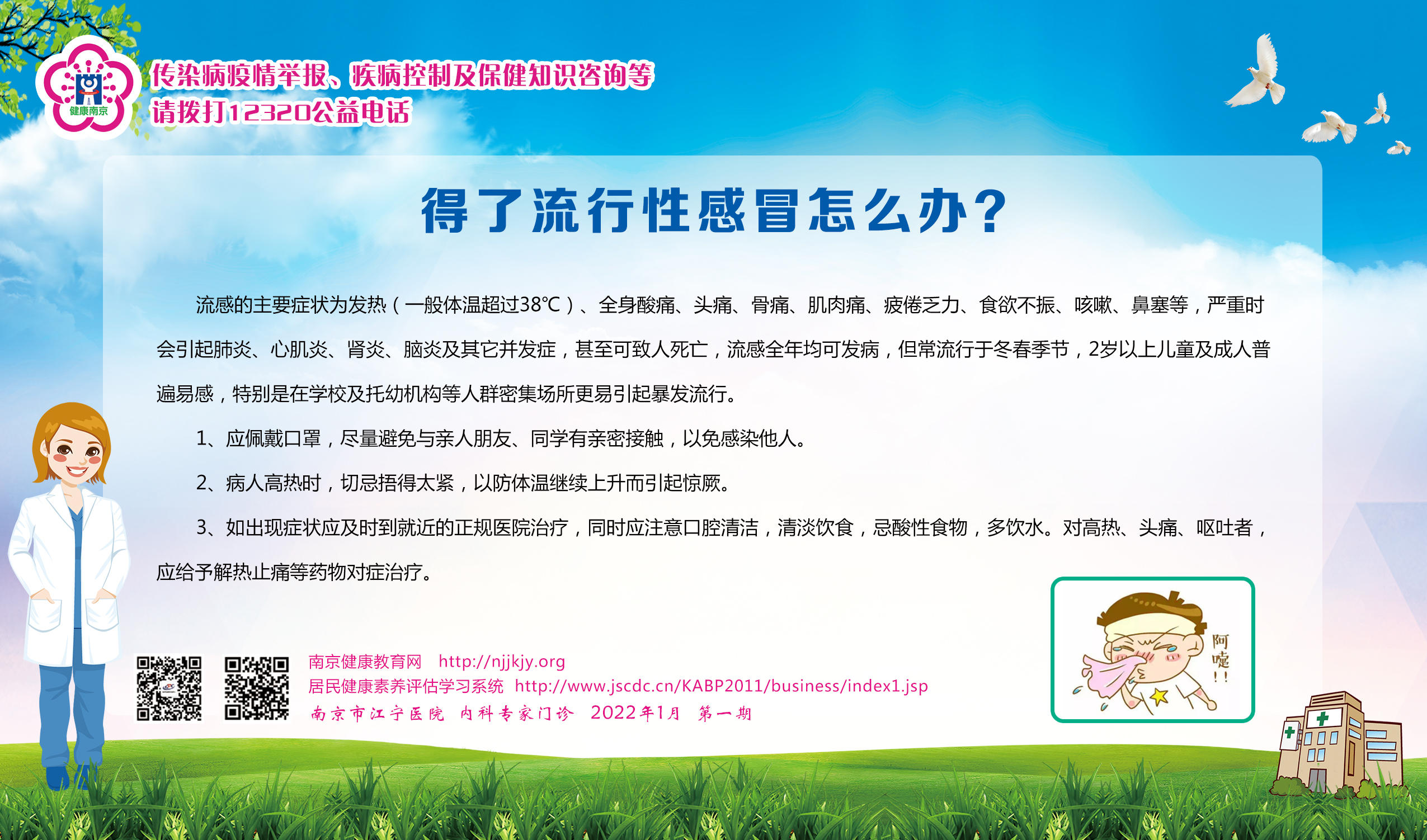 健康南京

传染病疫情举报、疾病控制及保健知识咨询等
请拨打12320公益电话

得了流行性感冒怎么办？

流感的主要症状为发热（一般体温超过38℃）、全身酸痛、头痛、骨痛、肌肉痛、疲倦乏力、食欲不振、咳嗽、鼻塞等，严重时会引起肺炎、心肌炎、肾炎、脑炎及其它并发症，甚至可致人死亡，流感全年均可发病，但常流行于冬春季节，2岁以上儿童及成人普遍易感，特别是在学校及托幼机构等人群密集场所更易引起暴发流行。

1、应佩戴口罩，尽量避免与亲人朋友、同学有亲密接触，以免感染他人。

2、病人高热时，切忌捂得太紧，以防体温继续上升而引起惊厥。

3、如出现症状应及时到就近的正规医院治疗，同时应注意口腔清洁，清淡饮食，忌酸性食物，多饮水。对高热、头痛、呕吐者，应给予解热止痛等药物对症治疗。

阿嚏!!

南京健康教育网 http://njjkjy.org
居民健康素养评估学习系统 http://www.jscdc.cn/KABP2011/business/index1.jsp
南京市江宁医院 内科专家门诊 2022年1月 第一期